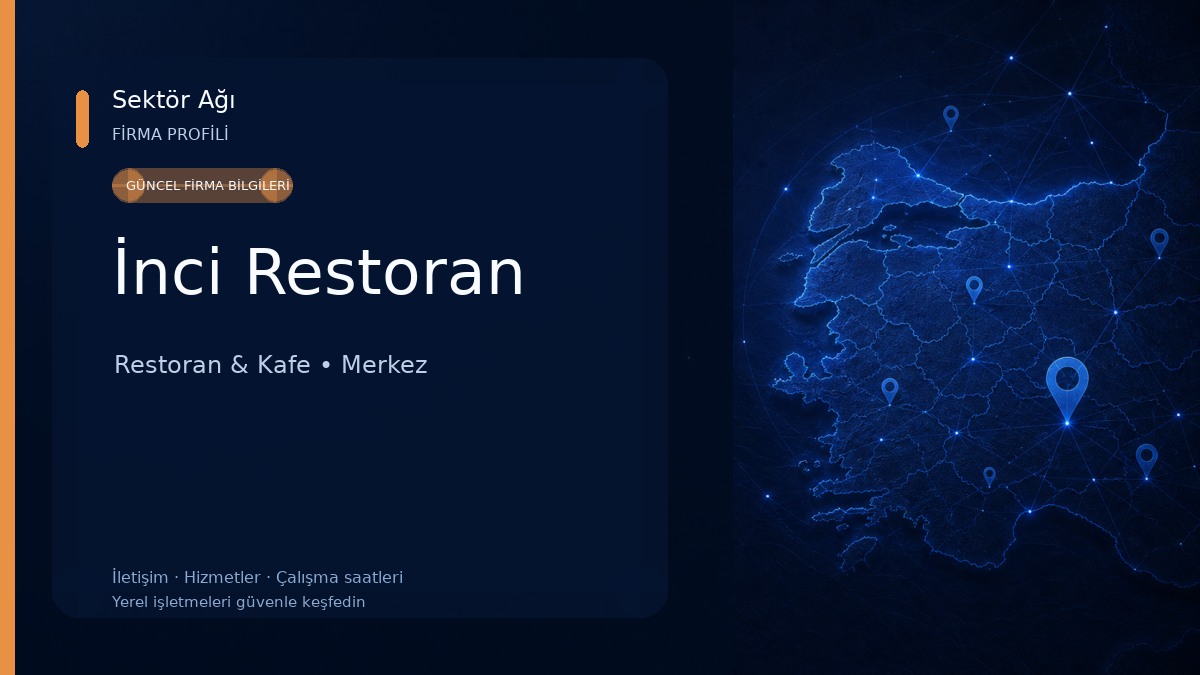 Sektör Ağı
FİRMA PROFİLİ

GÜNCEL FİRMA BİLGİLERİ

İnci Restoran

Restoran & Kafe • Merkez

İletişim · Hizmetler · Çalışma saatleri
Yerel işletmeleri güvenle keşfedin